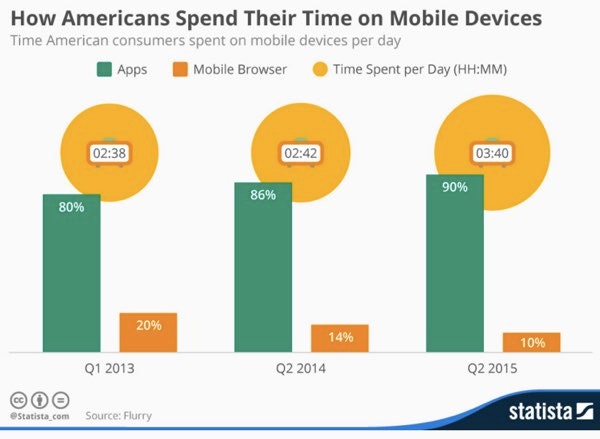 How Americans Spend Their Time on Mobile Devices

Time American consumers spent on mobile devices per day

Apps
Mobile Browser
Time Spent per Day (HH:MM)

02:38
80%
20%
Q1 2013

02:42
86%
14%
Q2 2014

03:40
90%
10%
Q2 2015

@Statista_com
Source: Flurry
statista